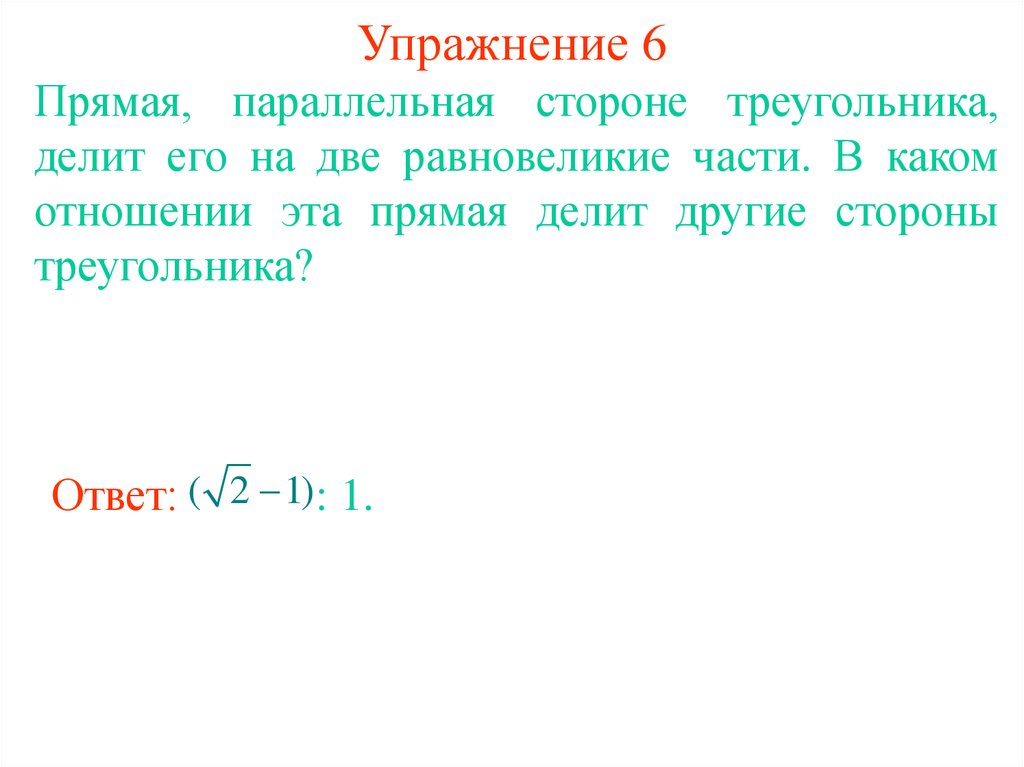 Упражнение 6

Прямая, параллельная стороне треугольника, делит его на две равновеликие части. В каком отношении эта прямая делит другие стороны треугольника?

Ответ: $(\sqrt{2}-1)$: 1.